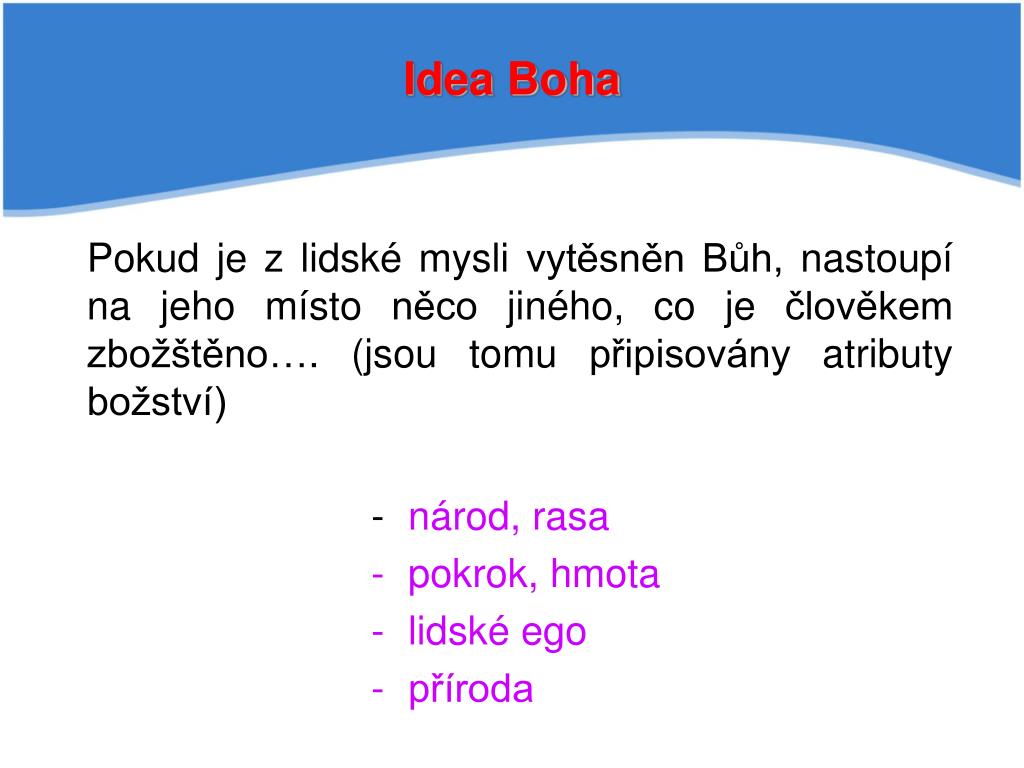 Idea Boha

Pokud je z lidské mysli vytěsněn Bůh, nastoupí na jeho místo něco jiného, co je člověkem zbožštěno…. (jsou tomu připisovány atributy božství)

- národ, rasa
- pokrok, hmota
- lidské ego
- příroda